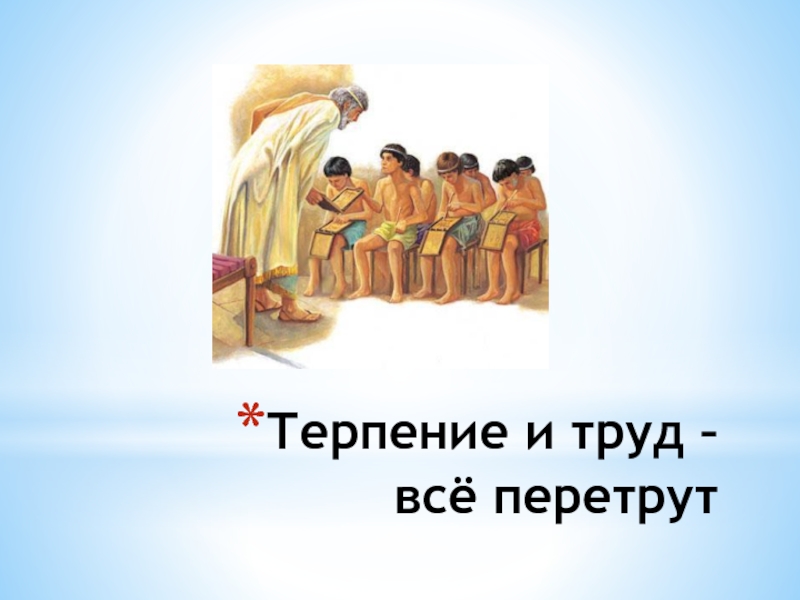 *Терпение и труд - всё перетрут